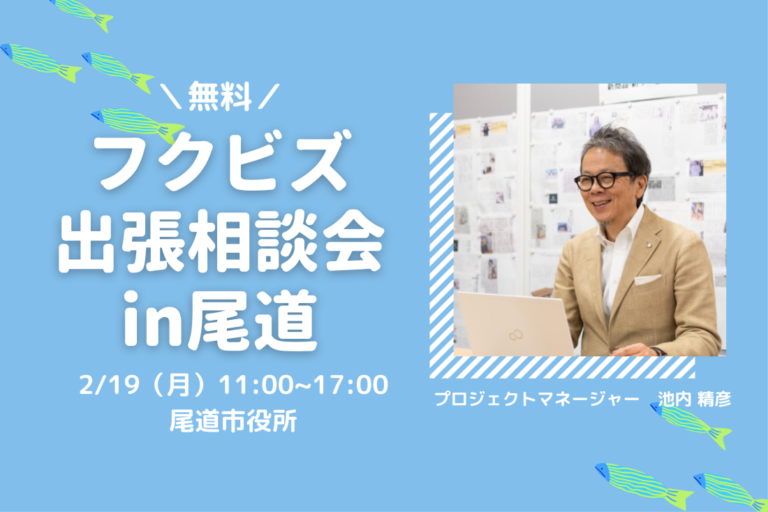 ＼無料／

フクビズ
出張相談会
in尾道

2/19（月）11:00~17:00
尾道市役所

プロジェクトマネージャー　池内 精彦